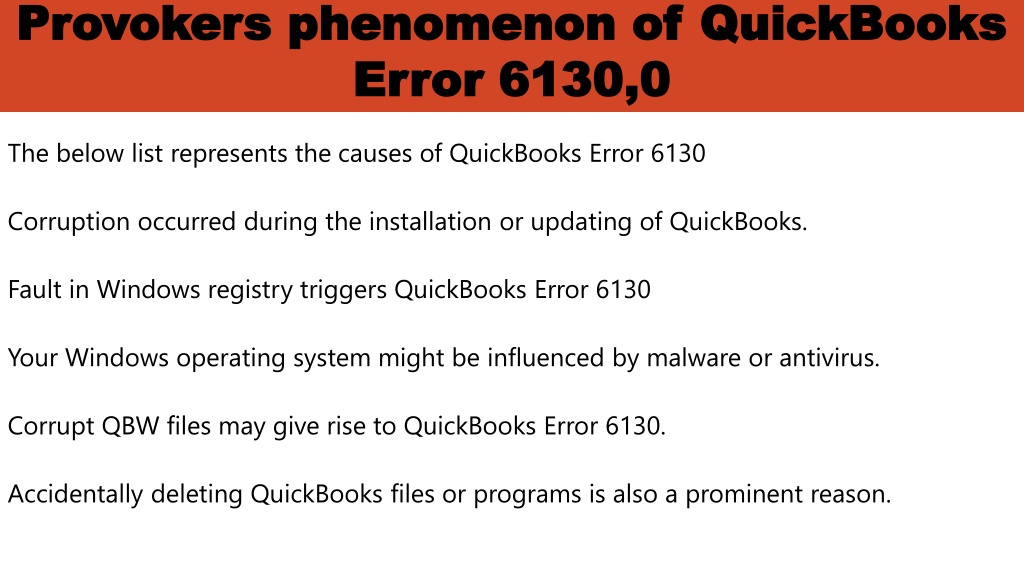 Provokers phenomenon of QuickBooks Error 6130,0

The below list represents the causes of QuickBooks Error 6130

Corruption occurred during the installation or updating of QuickBooks.

Fault in Windows registry triggers QuickBooks Error 6130

Your Windows operating system might be influenced by malware or antivirus.

Corrupt QBW files may give rise to QuickBooks Error 6130.

Accidentally deleting QuickBooks files or programs is also a prominent reason.